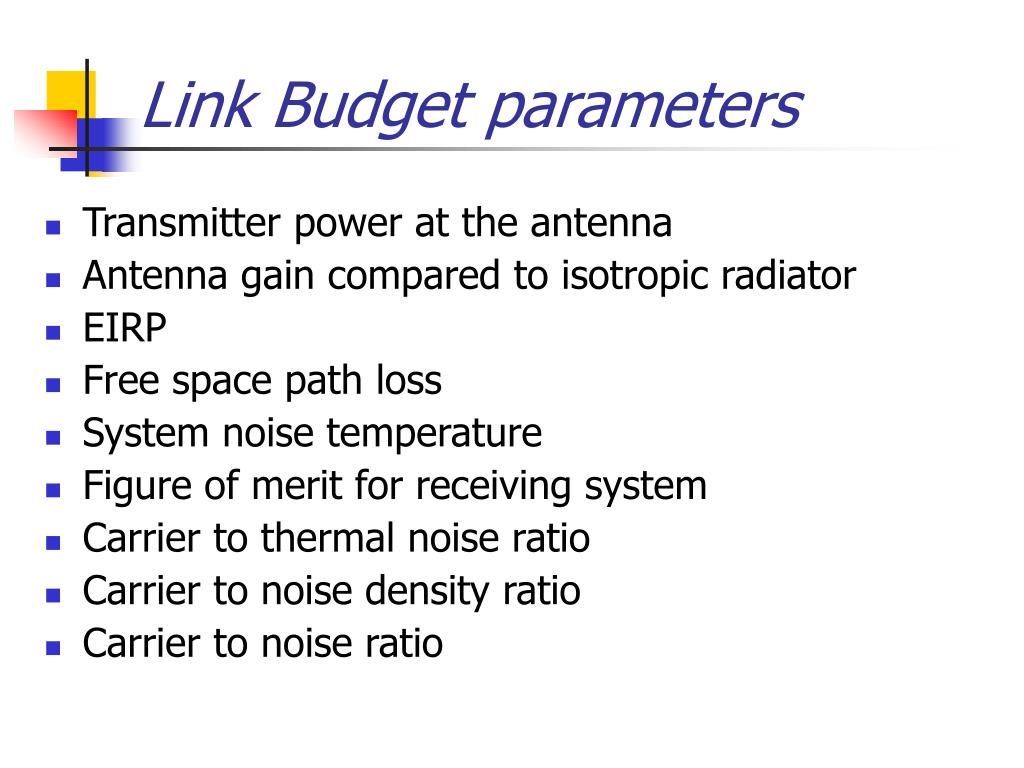 Link Budget parameters

- Transmitter power at the antenna
- Antenna gain compared to isotropic radiator
- EIRP
- Free space path loss
- System noise temperature
- Figure of merit for receiving system
- Carrier to thermal noise ratio
- Carrier to noise density ratio
- Carrier to noise ratio